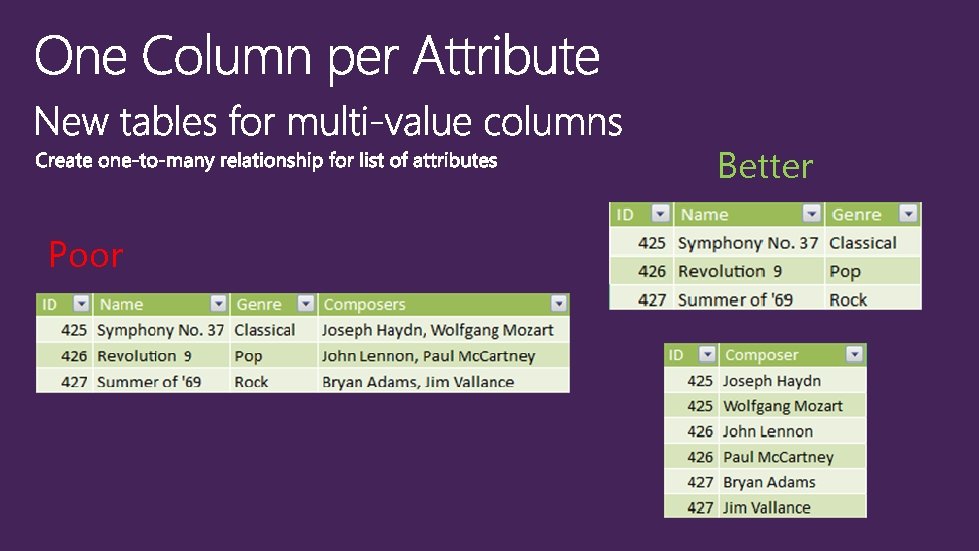 One Column per Attribute

New tables for multi-value columns

Create one-to-many relationship for list of attributes

Poor

| ID | Name | Genre | Composers |
|---|---|---|---|
| 425 | Symphony No. 37 | Classical | Joseph Haydn, Wolfgang Mozart |
| 426 | Revolution 9 | Pop | John Lennon, Paul McCartney |
| 427 | Summer of '69 | Rock | Bryan Adams, Jim Vallance |

Better

| ID | Name | Genre |
|---|---|---|
| 425 | Symphony No. 37 | Classical |
| 426 | Revolution 9 | Pop |
| 427 | Summer of '69 | Rock |

| ID | Composer |
|---|---|
| 425 | Joseph Haydn |
| 425 | Wolfgang Mozart |
| 426 | John Lennon |
| 426 | Paul McCartney |
| 427 | Bryan Adams |
| 427 | Jim Vallance |